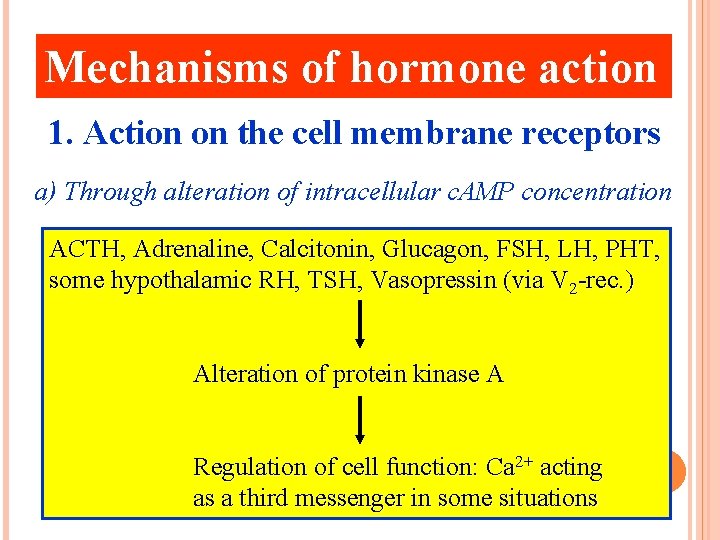 Mechanisms of hormone action

1. Action on the cell membrane receptors

a) Through alteration of intracellular cAMP concentration

ACTH, Adrenaline, Calcitonin, Glucagon, FSH, LH, PHT, some hypothalamic RH, TSH, Vasopressin (via $V_2$-rec.)

Alteration of protein kinase A

Regulation of cell function: $Ca^{2+}$ acting as a third messenger in some situations